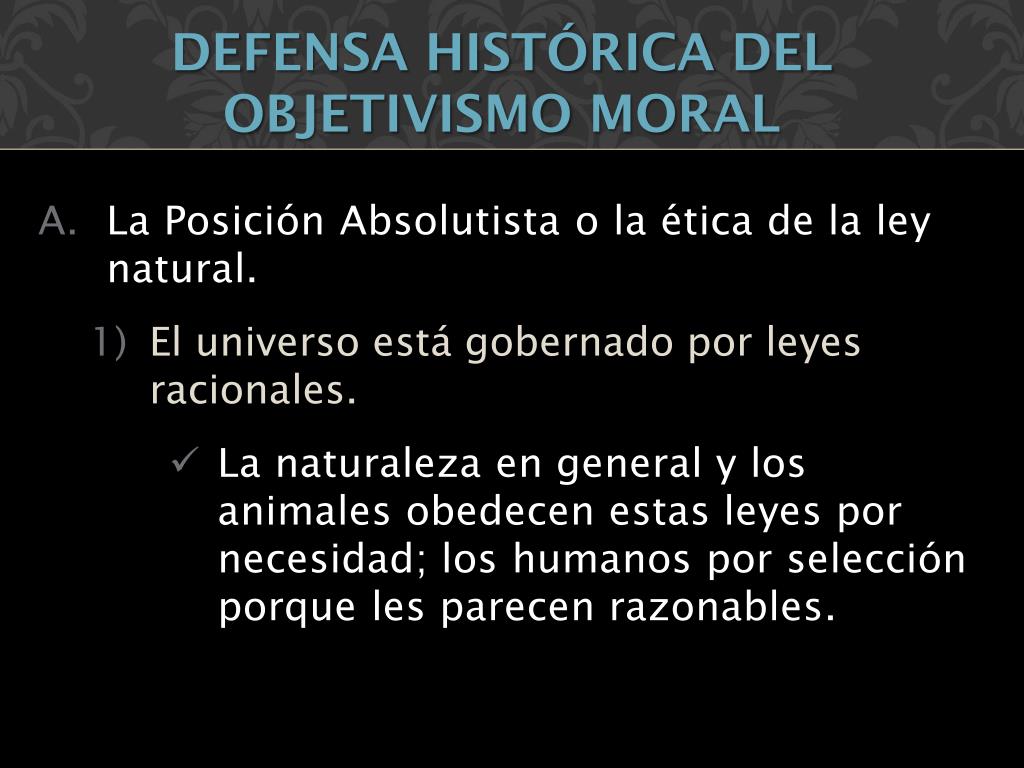 DEFENSA HISTÓRICA DEL OBJETIVISMO MORAL

A. La Posición Absolutista o la ética de la ley natural.

1) El universo está gobernado por leyes racionales.

✓ La naturaleza en general y los animales obedecen estas leyes por necesidad; los humanos por selección porque les parecen razonables.